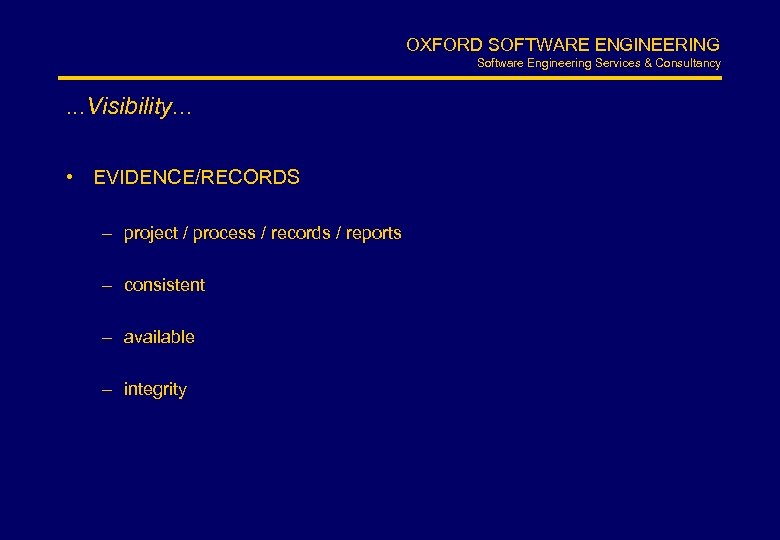 OXFORD SOFTWARE ENGINEERING
Software Engineering Services & Consultancy

…Visibility…

• EVIDENCE/RECORDS

– project / process / records / reports

– consistent

– available

– integrity